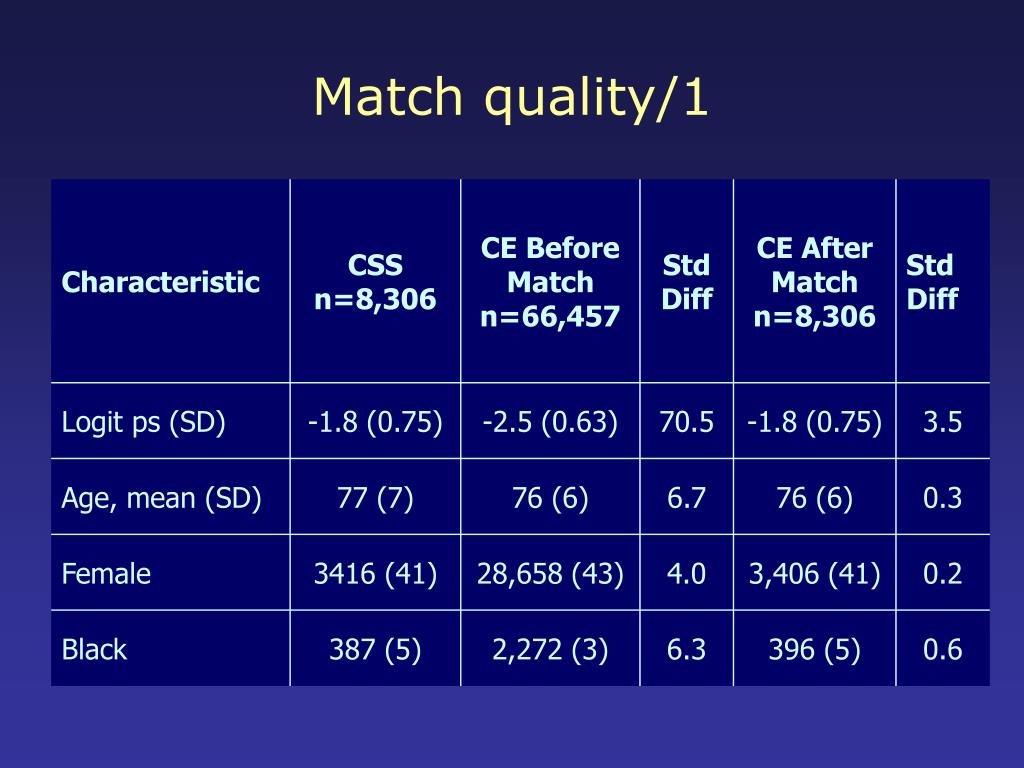 Match quality/1

| Characteristic | CSS n=8,306 | CE Before Match n=66,457 | Std Diff | CE After Match n=8,306 | Std Diff |
|---|---|---|---|---|---|
| Logit ps (SD) | -1.8 (0.75) | -2.5 (0.63) | 70.5 | -1.8 (0.75) | 3.5 |
| Age, mean (SD) | 77 (7) | 76 (6) | 6.7 | 76 (6) | 0.3 |
| Female | 3416 (41) | 28,658 (43) | 4.0 | 3,406 (41) | 0.2 |
| Black | 387 (5) | 2,272 (3) | 6.3 | 396 (5) | 0.6 |